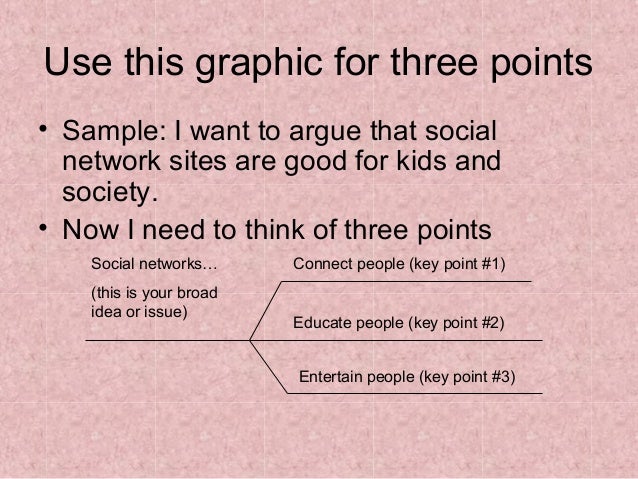 Use this graphic for three points

• Sample: I want to argue that social network sites are good for kids and society.
• Now I need to think of three points

Social networks…

(this is your broad idea or issue)

Connect people (key point #1)

Educate people (key point #2)

Entertain people (key point #3)